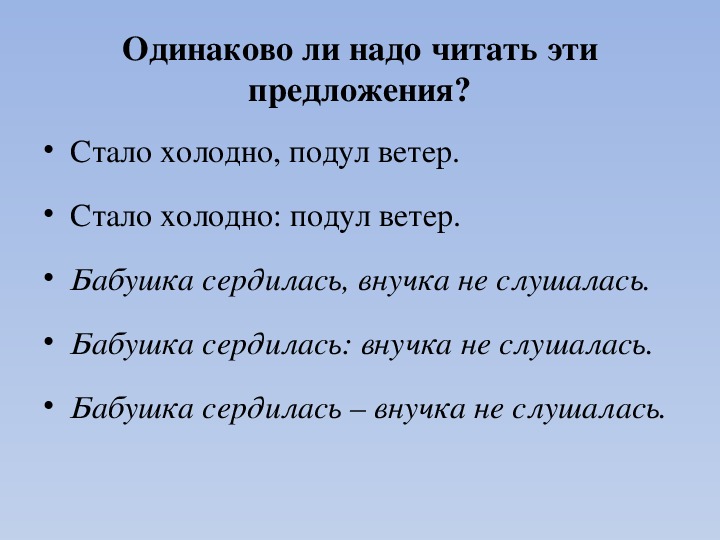 Одинаково ли надо читать эти предложения?

• Стало холодно, подул ветер.

• Стало холодно: подул ветер.

• Бабушка сердилась, внучка не слушалась.

• Бабушка сердилась: внучка не слушалась.

• Бабушка сердилась – внучка не слушалась.